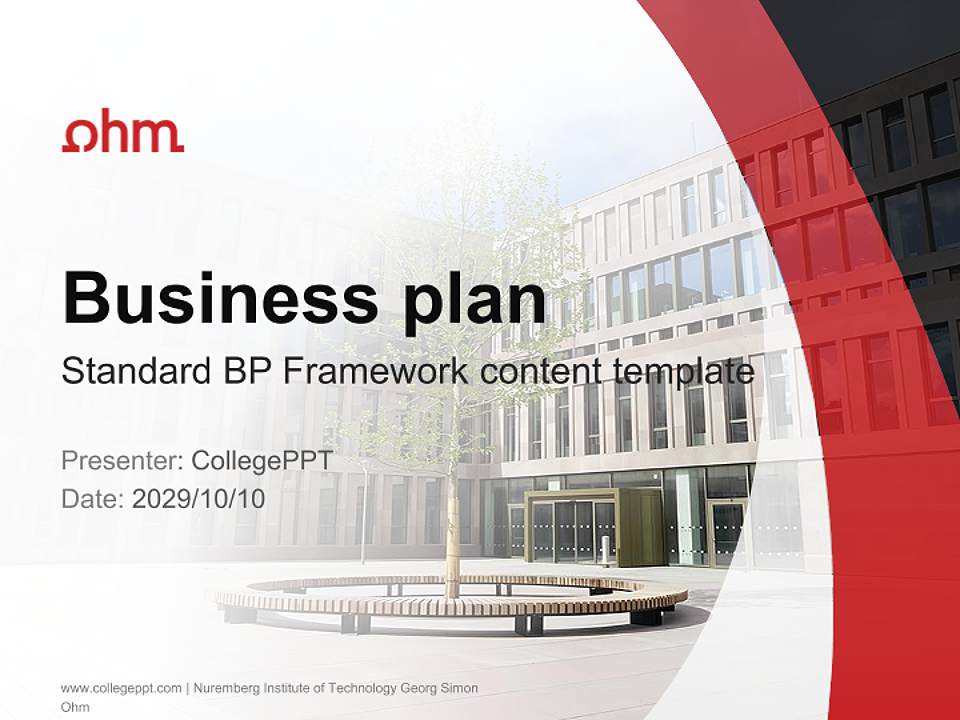 ohm

Business plan

Standard BP Framework content template

Presenter: CollegePPT
Date: 2029/10/10

www.collegeppt.com | Nuremberg Institute of Technology Georg Simon Ohm